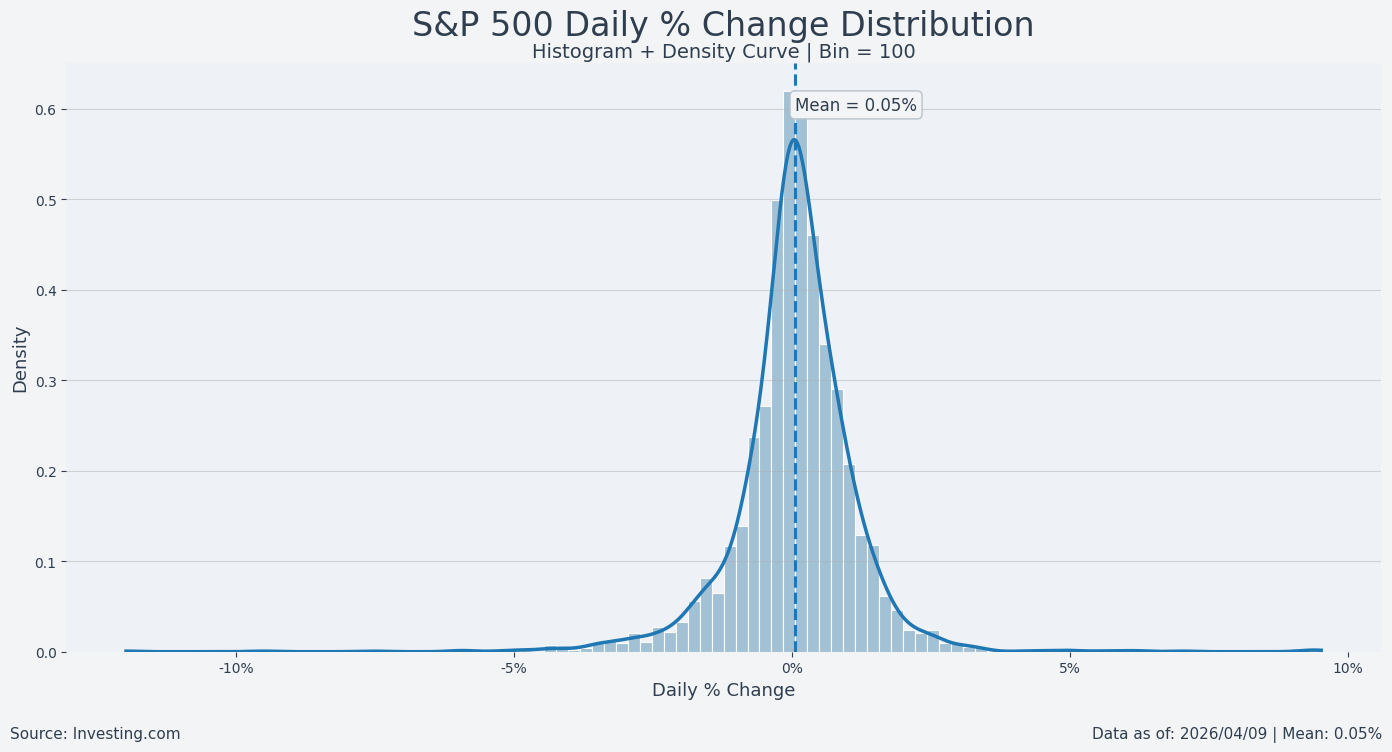 S&P 500 Daily % Change Distribution
Histogram + Density Curve | Bin = 100

Mean = 0.05%

Density

0.6
0.5
0.4
0.3
0.2
0.1
0.0

-10%
-5%
0%
5%
10%

Daily % Change

Source: Investing.com

Data as of: 2026/04/09 | Mean: 0.05%